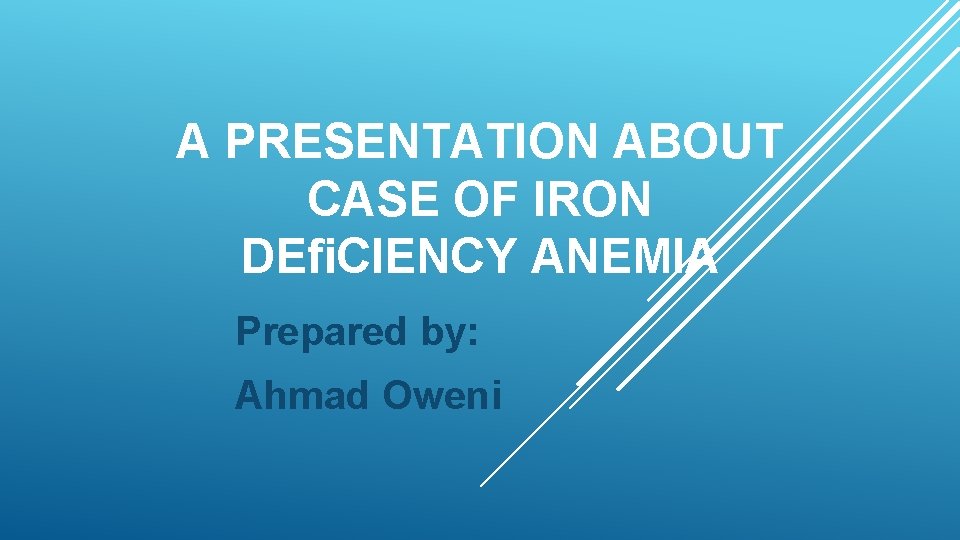 A PRESENTATION ABOUT CASE OF IRON DEfiCIENCY ANEMIA

Prepared by:

Ahmad Oweni